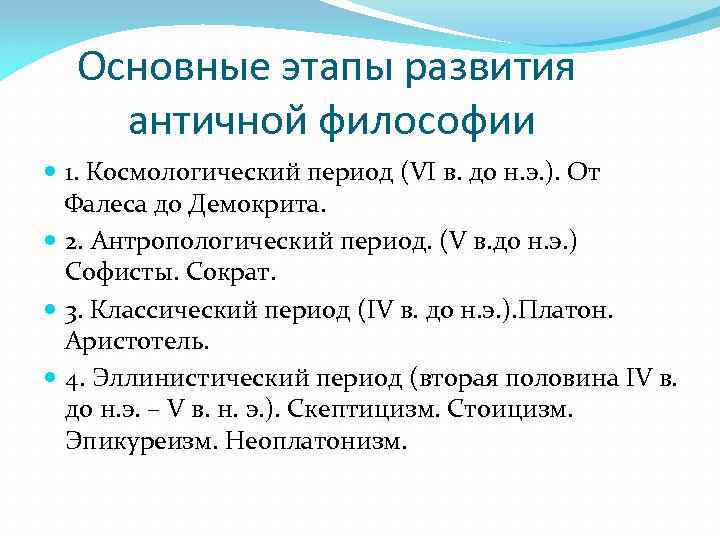 Основные этапы развития античной философии

1. Космологический период (VI в. до н.э.). От Фалеса до Демокрита.

2. Антропологический период. (V в.до н.э.) Софисты. Сократ.

3. Классический период (IV в. до н.э.).Платон. Аристотель.

4. Эллинистический период (вторая половина IV в. до н.э. – V в. н. э.). Скептицизм. Стоицизм. Эпикуреизм. Неоплатонизм.